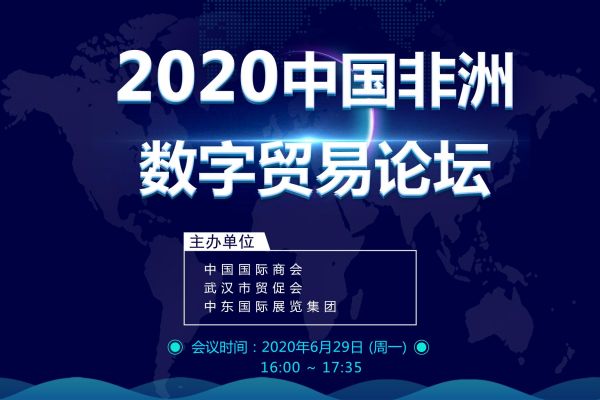 2020中国非洲
数字贸易论坛

主办单位

中国国际商会
武汉市贸促会
中东国际展览集团

会议时间：2020年6月29日 (周一)
16:00 ~ 17:35